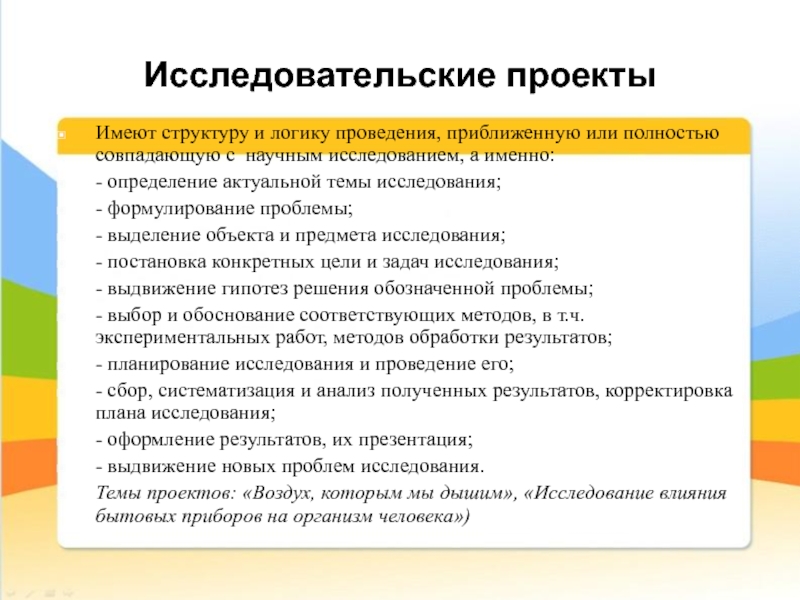 Исследовательские проекты

Имеют структуру и логику проведения, приближенную или полностью совпадающую с научным исследованием, а именно:

- определение актуальной темы исследования;

- формулирование проблемы;

- выделение объекта и предмета исследования;

- постановка конкретных цели и задач исследования;

- выдвижение гипотез решения обозначенной проблемы;

- выбор и обоснование соответствующих методов, в т.ч. экспериментальных работ, методов обработки результатов;

- планирование исследования и проведение его;

- сбор, систематизация и анализ полученных результатов, корректировка плана исследования;

- оформление результатов, их презентация;

- выдвижение новых проблем исследования.

Темы проектов: «Воздух, которым мы дышим», «Исследование влияния бытовых приборов на организм человека»)